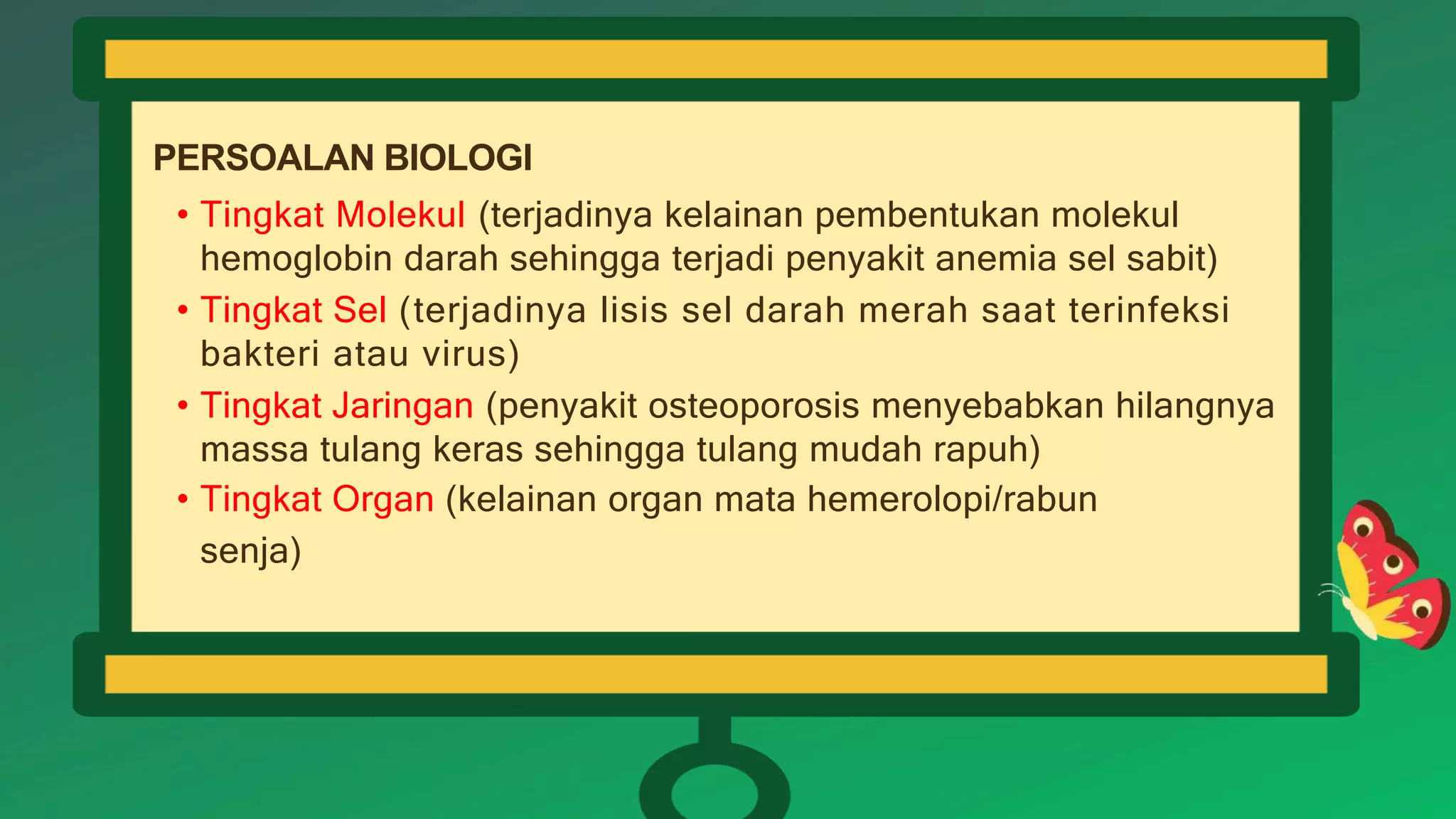 PERSOALAN BIOLOGI

• Tingkat Molekul (terjadinya kelainan pembentukan molekul hemoglobin darah sehingga terjadi penyakit anemia sel sabit)
• Tingkat Sel (terjadinya lisis sel darah merah saat terinfeksi bakteri atau virus)
• Tingkat Jaringan (penyakit osteoporosis menyebabkan hilangnya massa tulang keras sehingga tulang mudah rapuh)
• Tingkat Organ (kelainan organ mata hemerolopi/rabun senja)